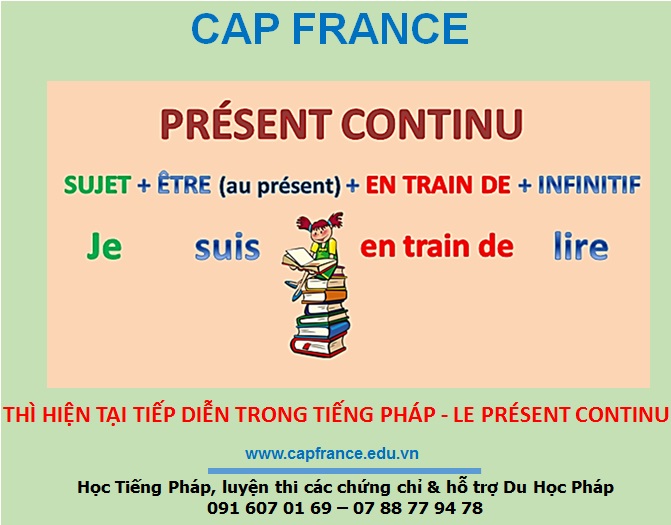 CAP FRANCE

PRÉSENT CONTINU

SUJET + ÊTRE (au présent) + EN TRAIN DE + INFINITIF

Je suis en train de lire

THÌ HIỆN TẠI TIẾP DIỄN TRONG TIẾNG PHÁP - LE PRÉSENT CONTINU

www.capfrance.edu.vn

Học Tiếng Pháp, luyện thi các chứng chỉ & hỗ trợ Du Học Pháp
091 607 01 69 – 07 88 77 94 78